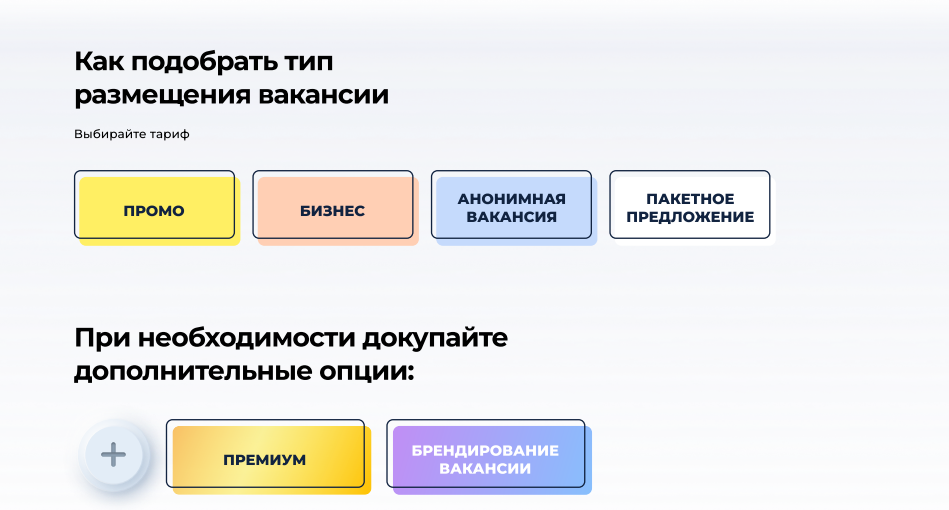 Как подобрать тип размещения вакансии

Выбирайте тариф

ПРОМО

БИЗНЕС

АНОНИМНАЯ ВАКАНСИЯ

ПАКЕТНОЕ ПРЕДЛОЖЕНИЕ

При необходимости докупайте дополнительные опции:

+

ПРЕМИУМ

БРЕНДИРОВАНИЕ ВАКАНСИИ